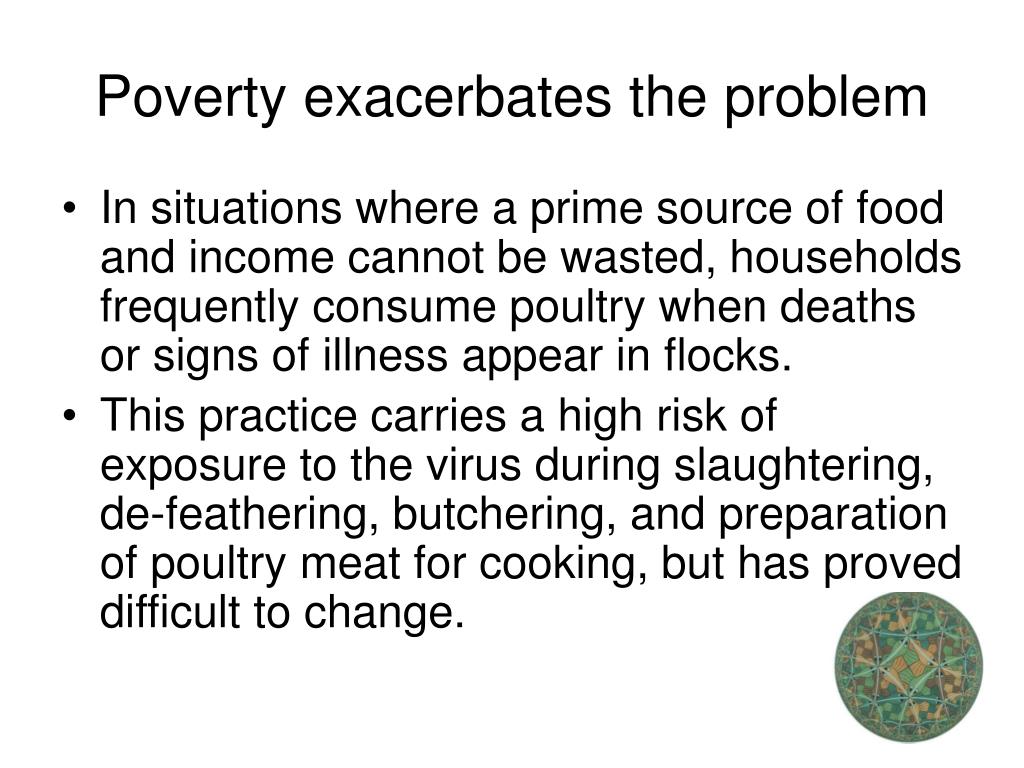 Poverty exacerbates the problem

• In situations where a prime source of food and income cannot be wasted, households frequently consume poultry when deaths or signs of illness appear in flocks.
• This practice carries a high risk of exposure to the virus during slaughtering, de-feathering, butchering, and preparation of poultry meat for cooking, but has proved difficult to change.